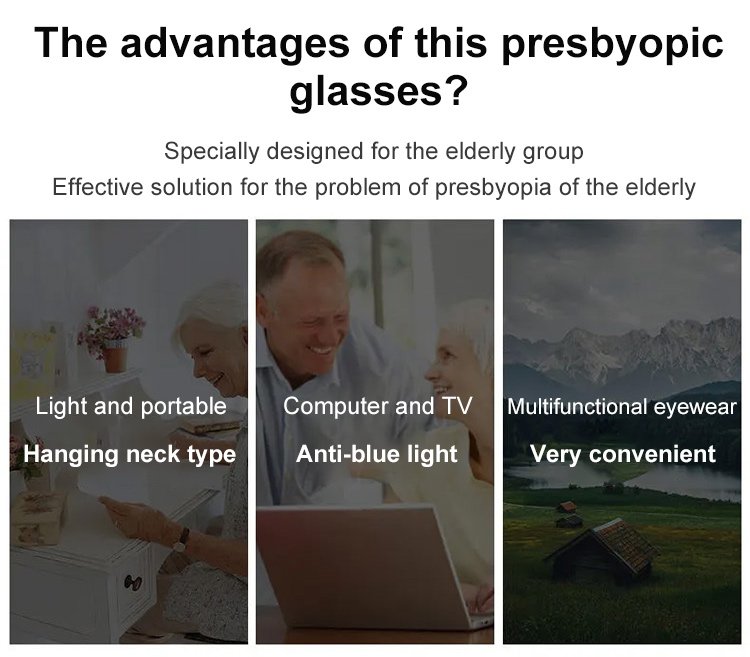 The advantages of this presbyopic glasses?

Specially designed for the elderly group
Effective solution for the problem of presbyopia of the elderly

Light and portable
Hanging neck type

Computer and TV
Anti-blue light

Multifunctional eyewear
Very convenient